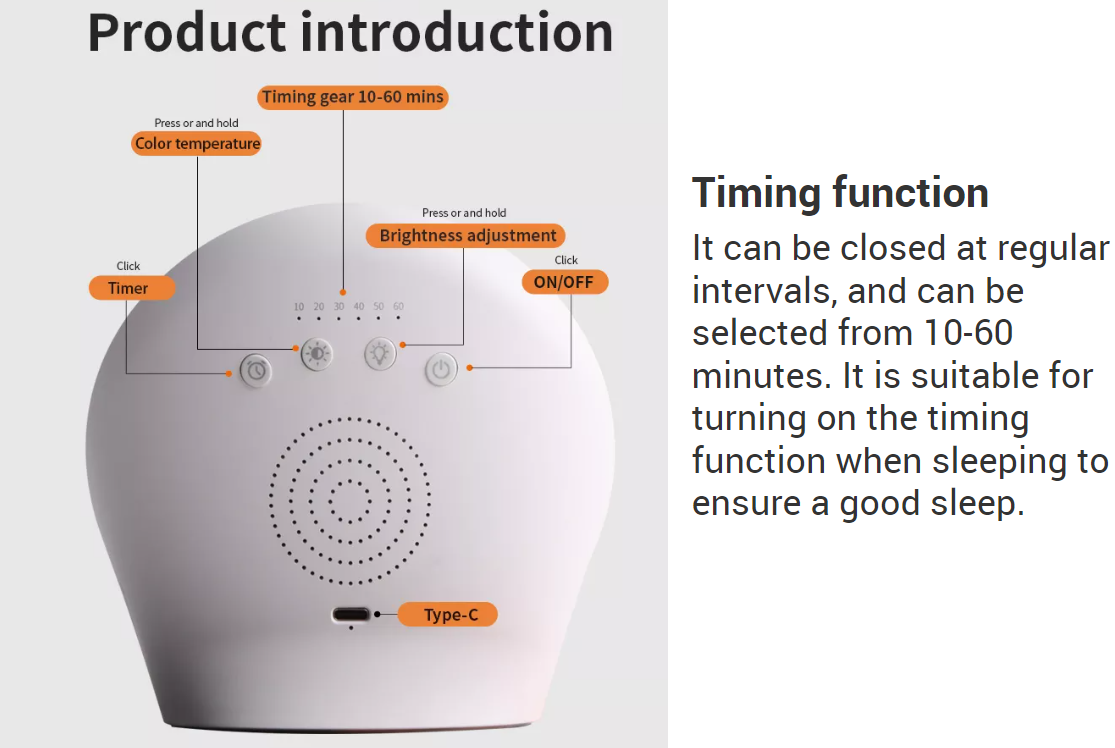 Product introduction

Timing gear 10-60 mins

Press or and hold
Color temperature

Press or and hold
Brightness adjustment

Click
Timer

Click
ON/OFF

10 20 30 40 50 60

Type-C

Timing function

It can be closed at regular intervals, and can be selected from 10-60 minutes. It is suitable for turning on the timing function when sleeping to ensure a good sleep.